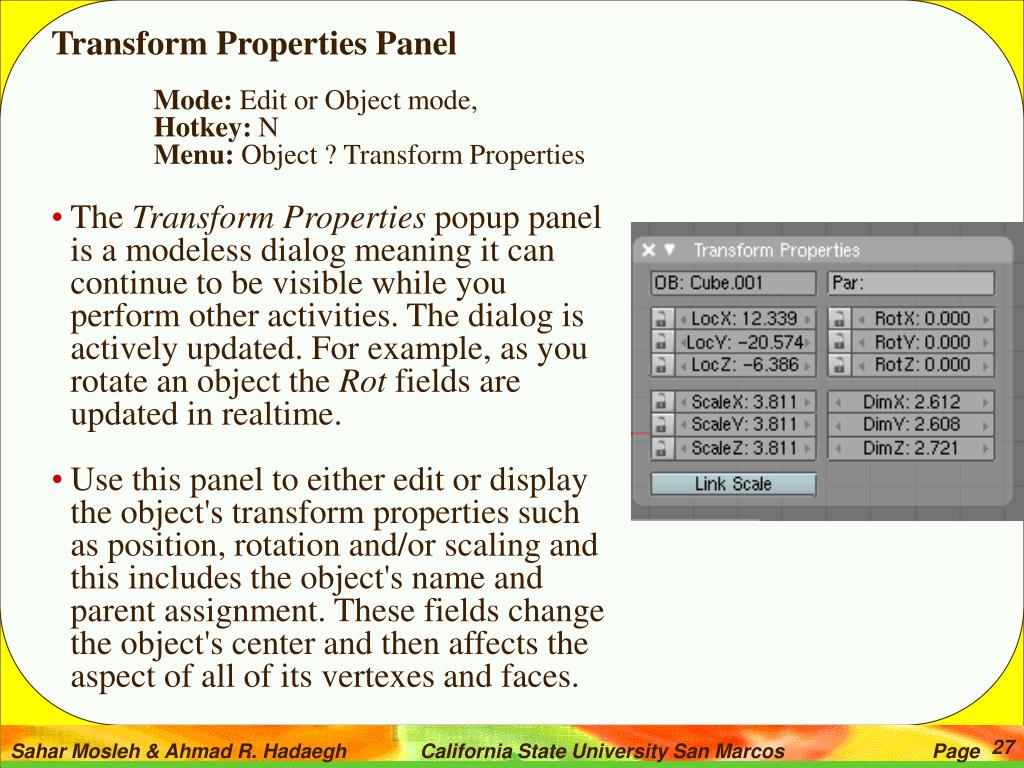 Transform Properties Panel

Mode: Edit or Object mode,
Hotkey: N
Menu: Object ? Transform Properties

• The Transform Properties popup panel is a modeless dialog meaning it can continue to be visible while you perform other activities. The dialog is actively updated. For example, as you rotate an object the Rot fields are updated in realtime.

• Use this panel to either edit or display the object's transform properties such as position, rotation and/or scaling and this includes the object's name and parent assignment. These fields change the object's center and then affects the aspect of all of its vertexes and faces.

Transform Properties
OB: Cube.001
Par:
LocX: 12.339
LocY: -20.574
LocZ: -6.386
RotX: 0.000
RotY: 0.000
RotZ: 0.000
ScaleX: 3.811
ScaleY: 3.811
ScaleZ: 3.811
DimX: 2.612
DimY: 2.608
DimZ: 2.721
Link Scale

Sahar Mosleh & Ahmad R. Hadaegh California State University San Marcos Page 27